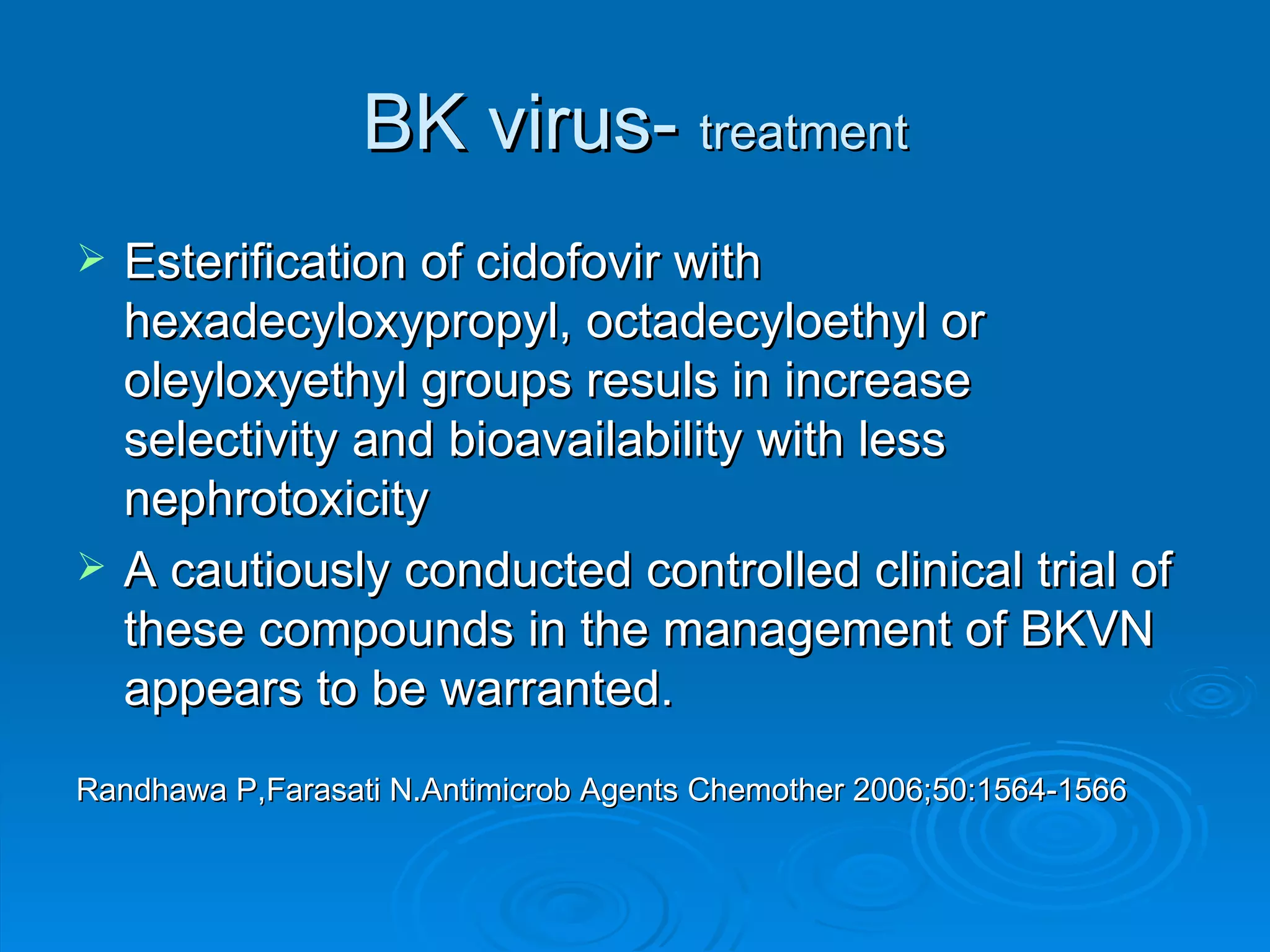 BK virus- treatment

➢ Esterification of cidofovir with hexadecyloxypropyl, octadecyloethyl or oleyloxyethyl groups resuls in increase selectivity and bioavailability with less nephrotoxicity

➢ A cautiously conducted controlled clinical trial of these compounds in the management of BKVN appears to be warranted.

Randhawa P,Farasati N.Antimicrob Agents Chemother 2006;50:1564-1566